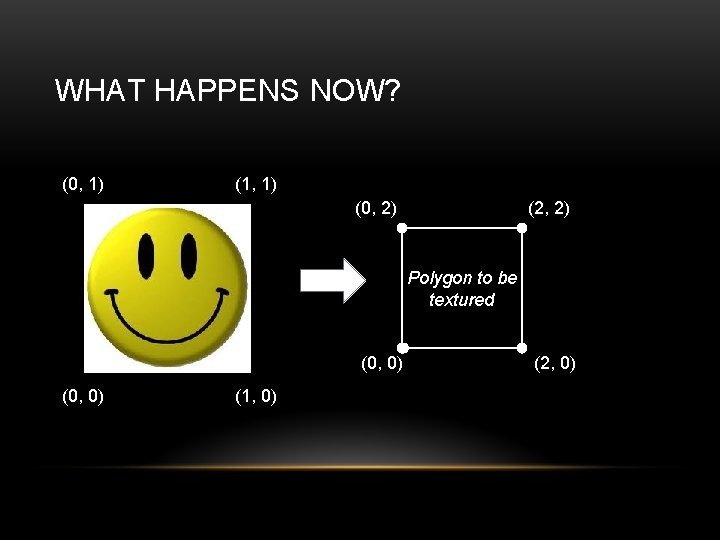 WHAT HAPPENS NOW?

(0, 1)

(1, 1)

(0, 0)

(1, 0)

(0, 2)

(2, 2)

Polygon to be textured

(0, 0)

(2, 0)